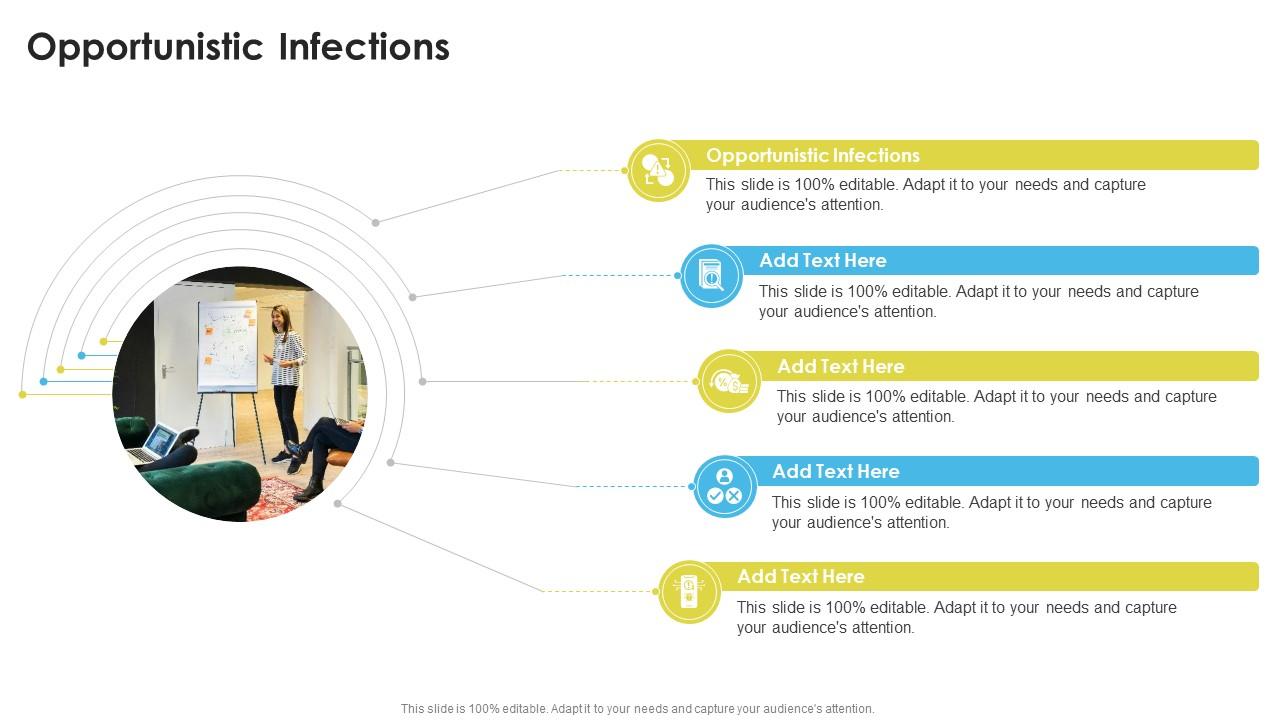 Opportunistic Infections

Opportunistic Infections

This slide is 100% editable. Adapt it to your needs and capture your audience's attention.

Add Text Here

This slide is 100% editable. Adapt it to your needs and capture your audience's attention.

Add Text Here

This slide is 100% editable. Adapt it to your needs and capture your audience's attention.

Add Text Here

This slide is 100% editable. Adapt it to your needs and capture your audience's attention.

Add Text Here

This slide is 100% editable. Adapt it to your needs and capture your audience's attention.

This slide is 100% editable. Adapt it to your needs and capture your audience's attention.